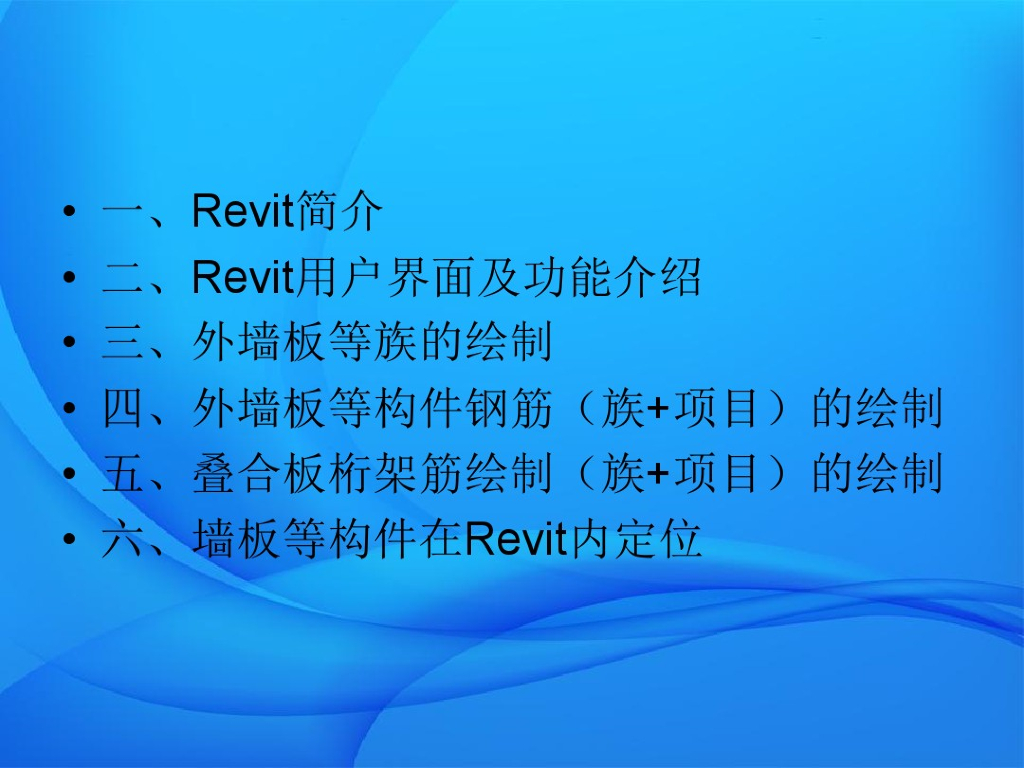 • 一、Revit简介
• 二、Revit用户界面及功能介绍
• 三、外墙板等族的绘制
• 四、外墙板等构件钢筋（族+项目）的绘制
• 五、叠合板桁架筋绘制（族+项目）的绘制
• 六、墙板等构件在Revit内定位